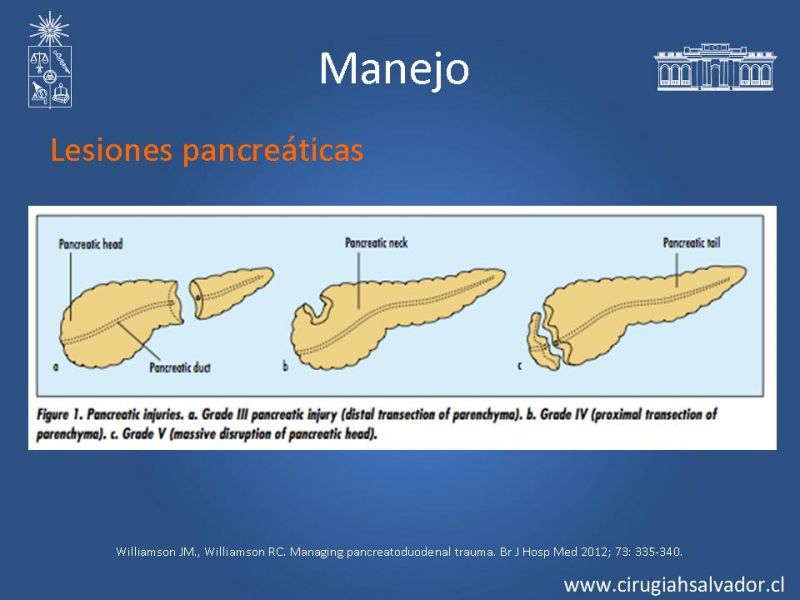 Manejo

Lesiones pancreáticas

Pancreatic head

Pancreatic duct

a

Pancreatic neck

b

Pancreatic tail

c

Figure 1. Pancreatic injuries. a. Grade III pancreatic injury (distal transection of parenchyma). b. Grade IV (proximal transection of parenchyma). c. Grade V (massive disruption of pancreatic head).

Williamson JM., Williamson RC. Managing pancreatoduodenal trauma. Br J Hosp Med 2012; 73: 335-340.

www.cirugiahsalvador.cl